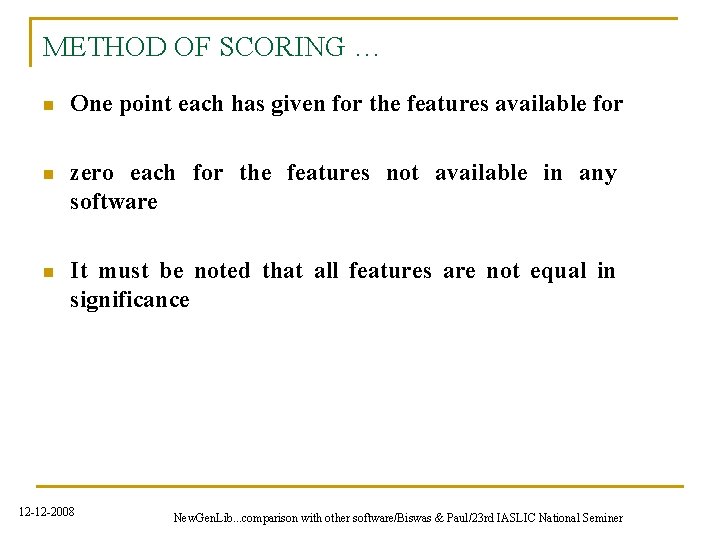 METHOD OF SCORING …

One point each has given for the features available for

zero each for the features not available in any software

It must be noted that all features are not equal in significance

12-12-2008

NewGenLib...comparison with other software/Biswas & Paul/23rd IASLIC National Seminer